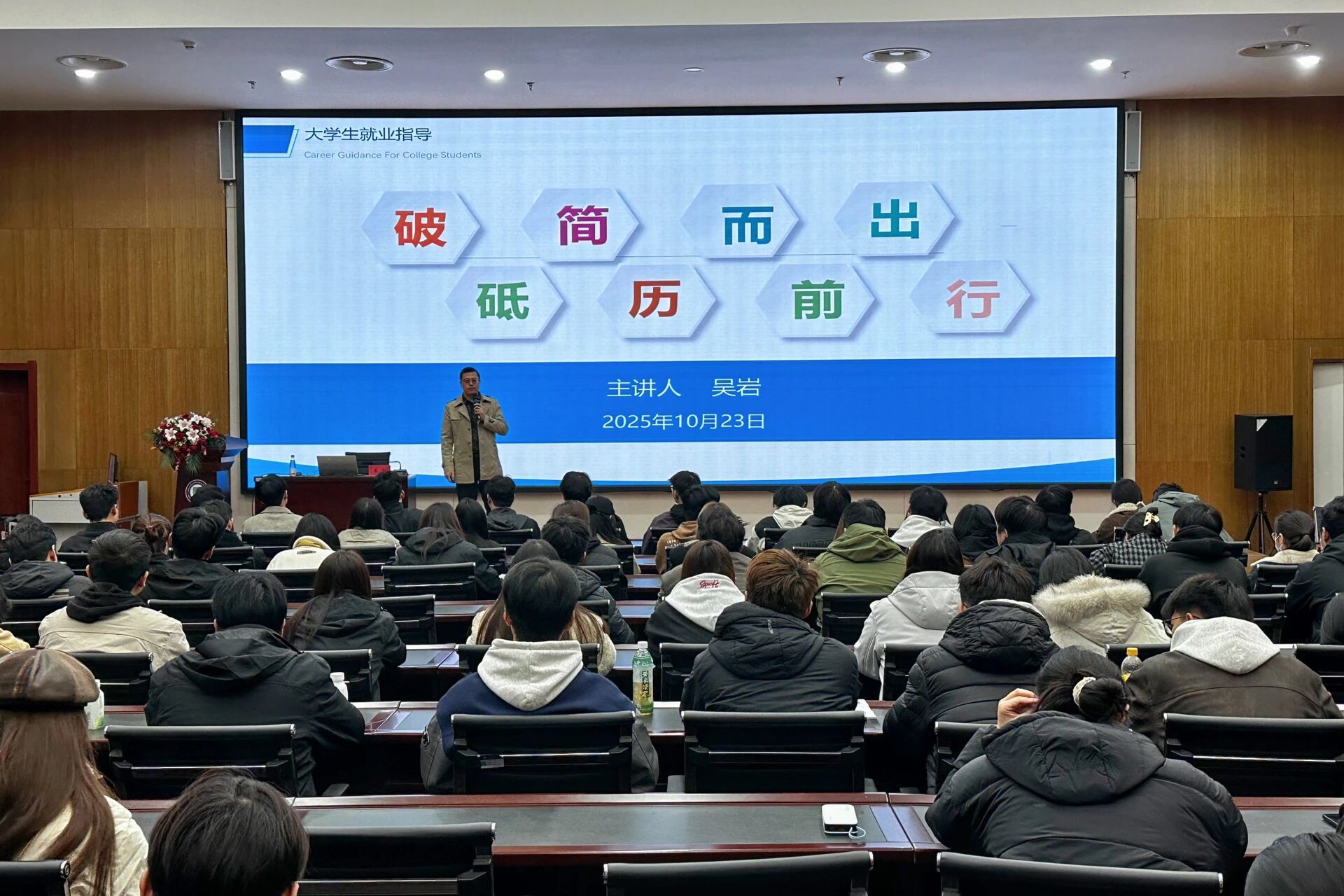 大学生就业指导
Career Guidance For College Students

破 简 而 出
砥 历 前 行

主讲人 吴岩
2025年10月23日